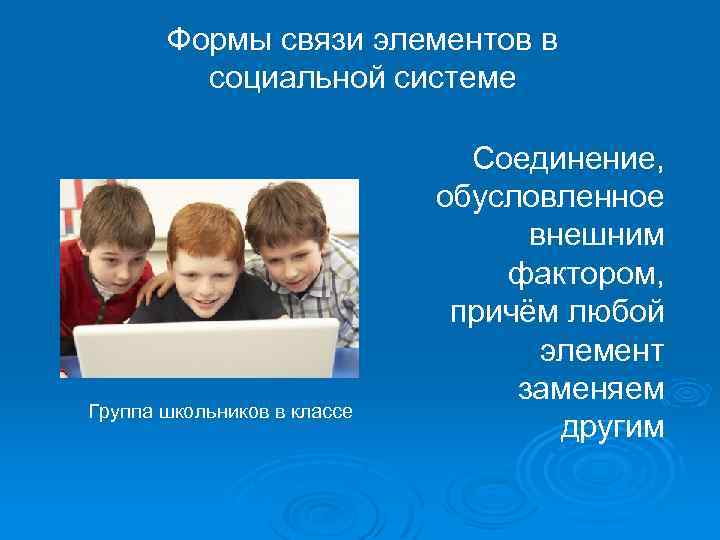 Формы связи элементов в социальной системе

Группа школьников в классе

Соединение, обусловленное внешним фактором, причём любой элемент заменяем другим